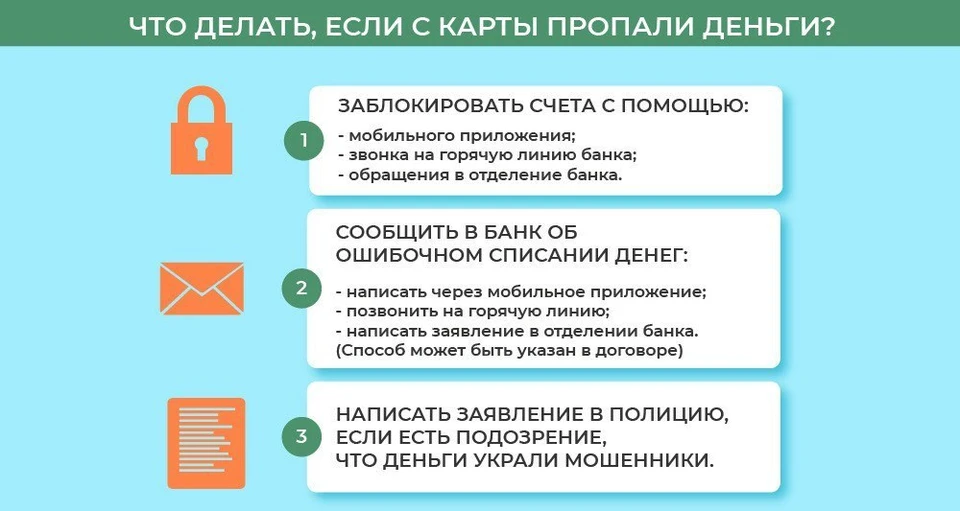 ЧТО ДЕЛАТЬ, ЕСЛИ С КАРТЫ ПРОПАЛИ ДЕНЬГИ?

1

ЗАБЛОКИРОВАТЬ СЧЕТА С ПОМОЩЬЮ:
- мобильного приложения;
- звонка на горячую линию банка;
- обращения в отделение банка.

2

СООБЩИТЬ В БАНК ОБ ОШИБОЧНОМ СПИСАНИИ ДЕНЕГ:
- написать через мобильное приложение;
- позвонить на горячую линию;
- написать заявление в отделении банка.
(Способ может быть указан в договоре)

3

НАПИСАТЬ ЗАЯВЛЕНИЕ В ПОЛИЦИЮ, ЕСЛИ ЕСТЬ ПОДОЗРЕНИЕ, ЧТО ДЕНЬГИ УКРАЛИ МОШЕННИКИ.